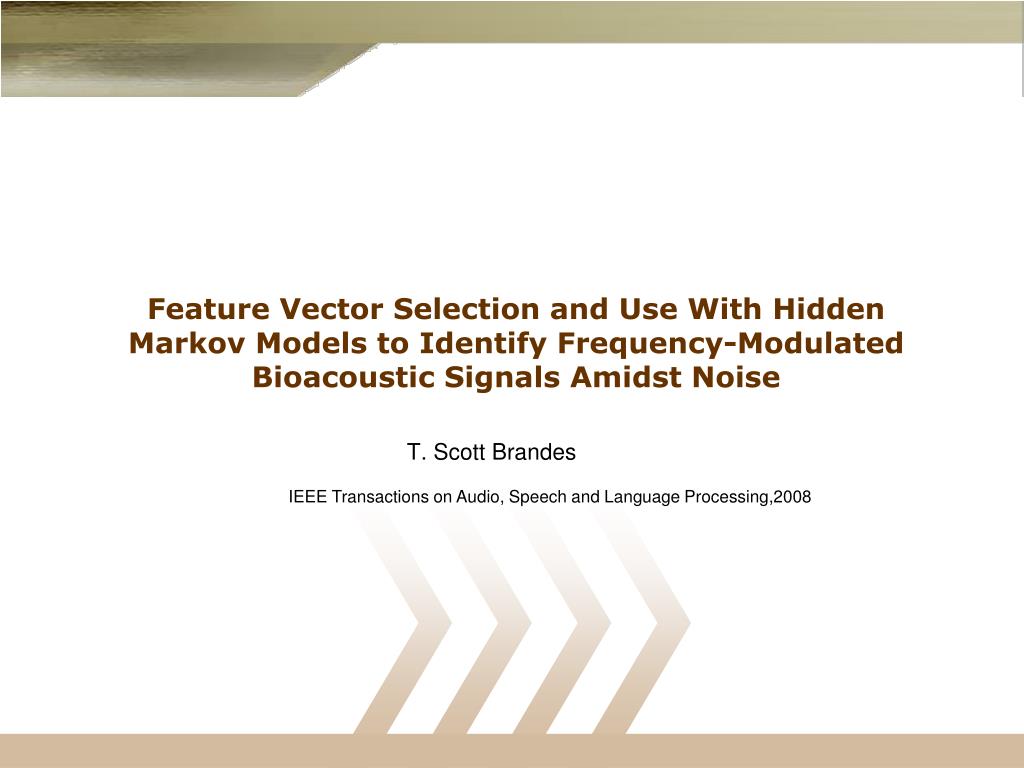 Feature Vector Selection and Use With Hidden Markov Models to Identify Frequency-Modulated Bioacoustic Signals Amidst Noise

T. Scott Brandes

IEEE Transactions on Audio, Speech and Language Processing,2008